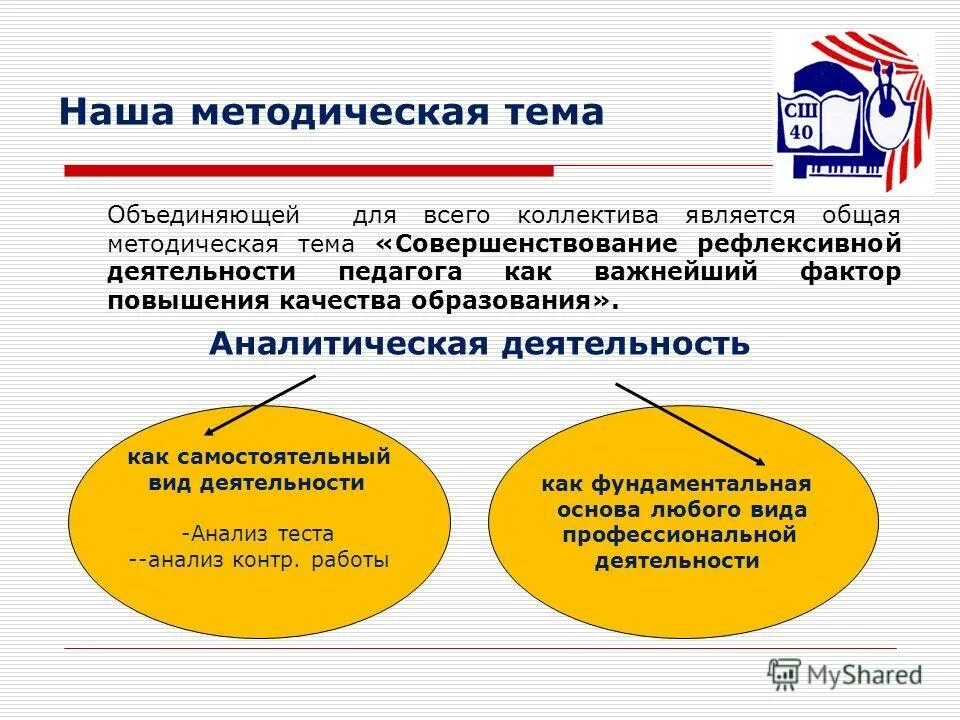 Наша методическая тема

СШ 40

Объединяющей для всего коллектива является общая методическая тема «Совершенствование рефлексивной деятельности педагога как важнейший фактор повышения качества образования».

Аналитическая деятельность

как самостоятельный вид деятельности

-Анализ теста
--анализ контр. работы

как фундаментальная основа любого вида профессиональной деятельности

MyShared